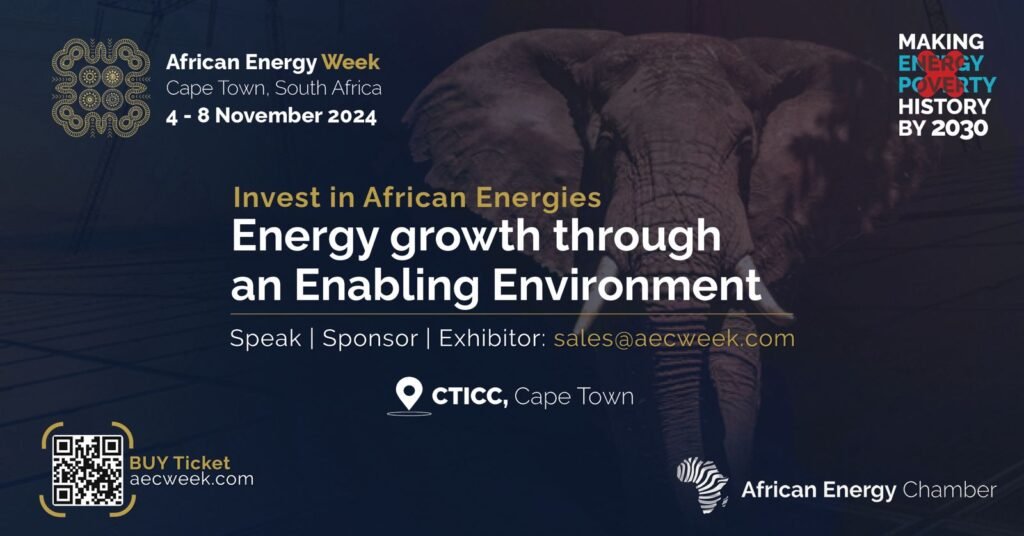 African Energy Week
Cape Town, South Africa
4 - 8 November 2024

MAKING ENERGY POVERTY HISTORY BY 2030

Invest in African Energies
Energy growth through an Enabling Environment

Speak | Sponsor | Exhibitor: sales@aecweek.com

CTICC, Cape Town

BUY Ticket
aecweek.com

African Energy Chamber